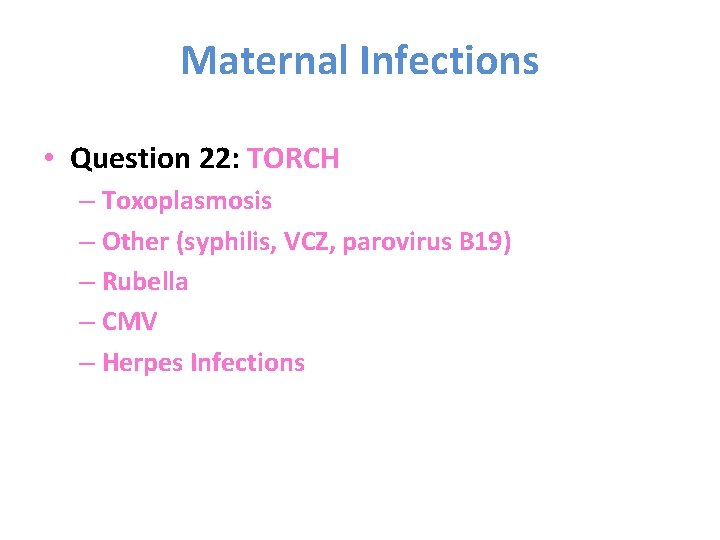 Maternal Infections

• Question 22: TORCH
– Toxoplasmosis
– Other (syphilis, VCZ, parovirus B19)
– Rubella
– CMV
– Herpes Infections